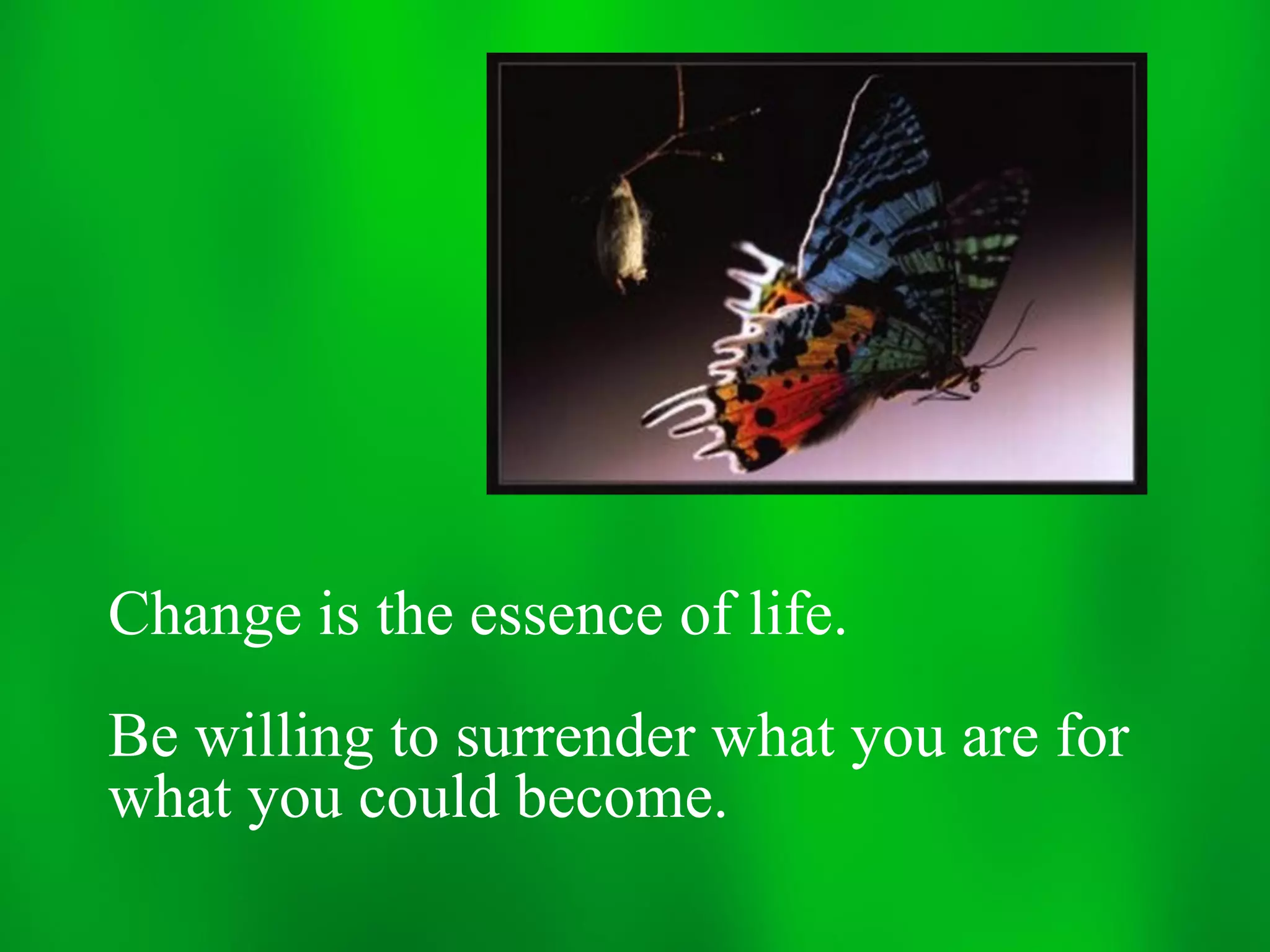 Change is the essence of life.

Be willing to surrender what you are for what you could become.